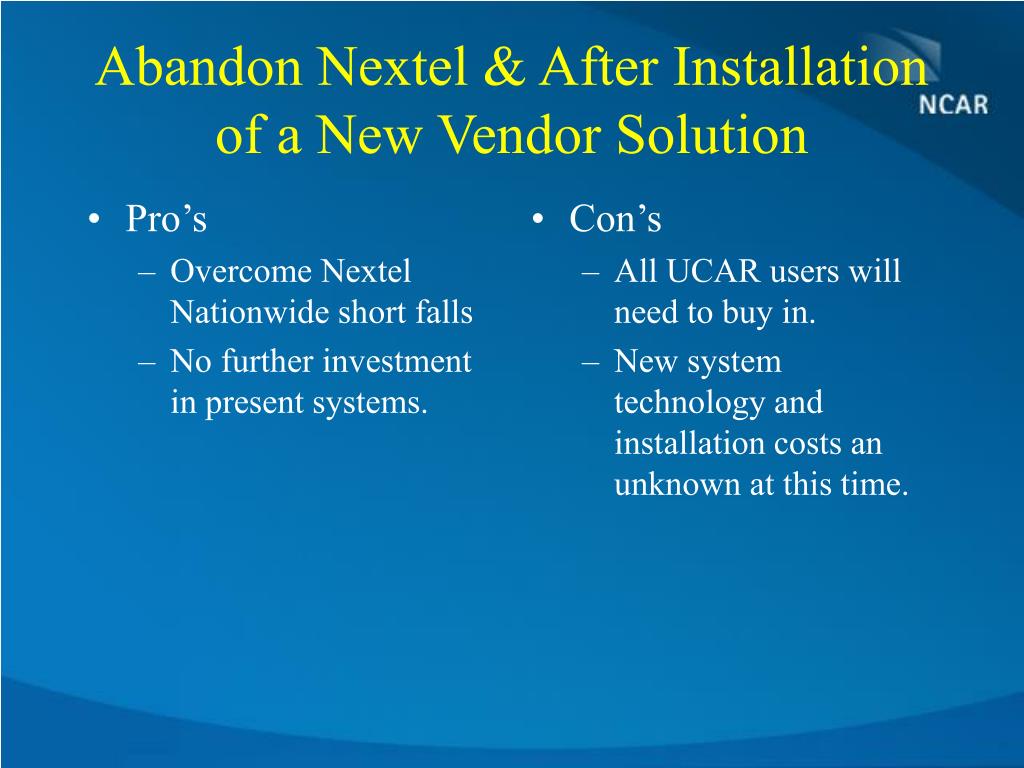 Abandon Nextel & After Installation of a New Vendor Solution

NCAR

• Pro’s
– Overcome Nextel Nationwide short falls
– No further investment in present systems.

• Con’s
– All UCAR users will need to buy in.
– New system technology and installation costs an unknown at this time.